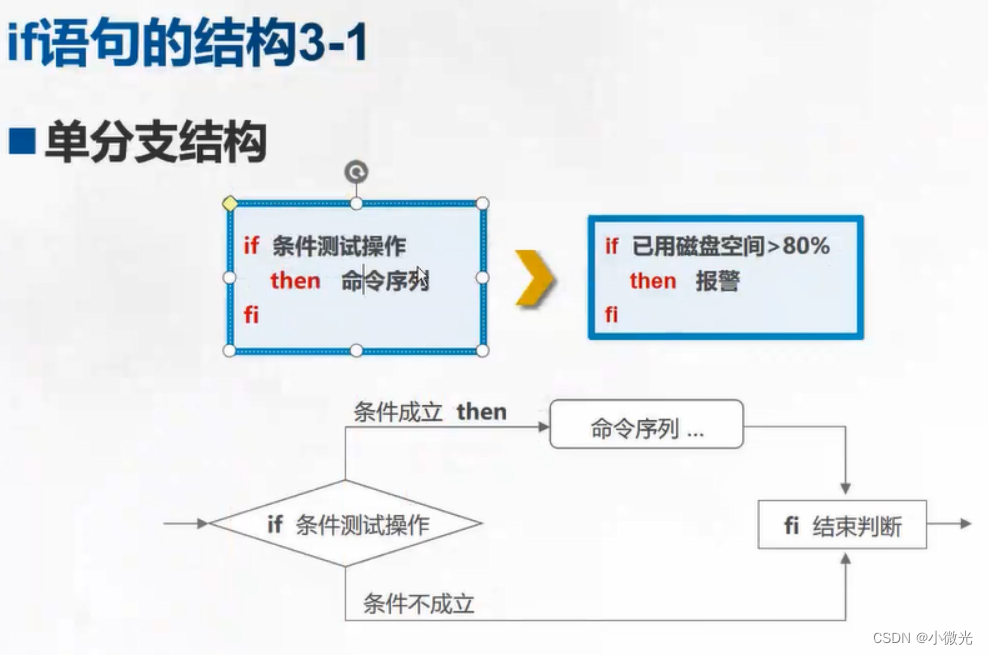 if语句的结构3-1

■ 单分支结构

if 条件测试操作
then 命令序列
fi

if 已用磁盘空间>80%
then 报警
fi

条件成立 then

命令序列 ...

if 条件测试操作

fi 结束判断

条件不成立

CSDN @小微光